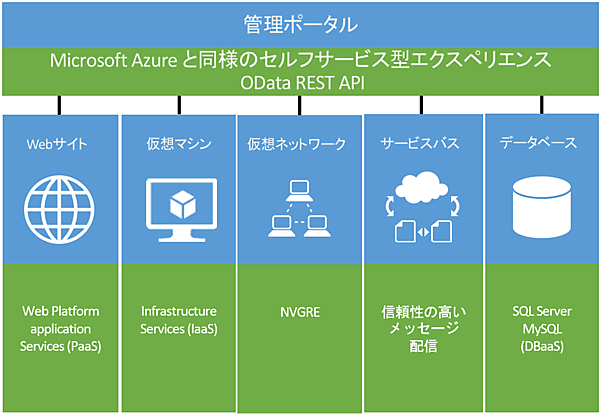 管理ポータル

Microsoft Azure と同様のセルフサービス型エクスペリエンス
OData REST API

Webサイト

Web Platform application Services (PaaS)

仮想マシン

Infrastructure Services (IaaS)

仮想ネットワーク

NVGRE

サービスバス

信頼性の高いメッセージ配信

データベース

SQL Server
MySQL
(DBaaS)